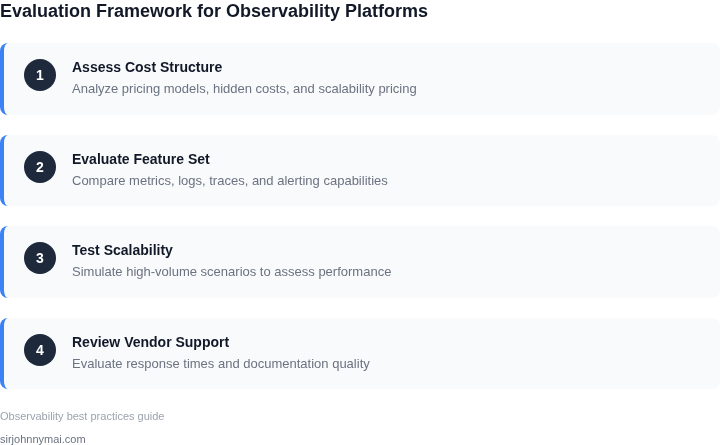 Evaluation Framework for Observability Platforms

1
Assess Cost Structure
Analyze pricing models, hidden costs, and scalability pricing

2
Evaluate Feature Set
Compare metrics, logs, traces, and alerting capabilities

3
Test Scalability
Simulate high-volume scenarios to assess performance

4
Review Vendor Support
Evaluate response times and documentation quality

Observability best practices guide

sirjohnnymai.com